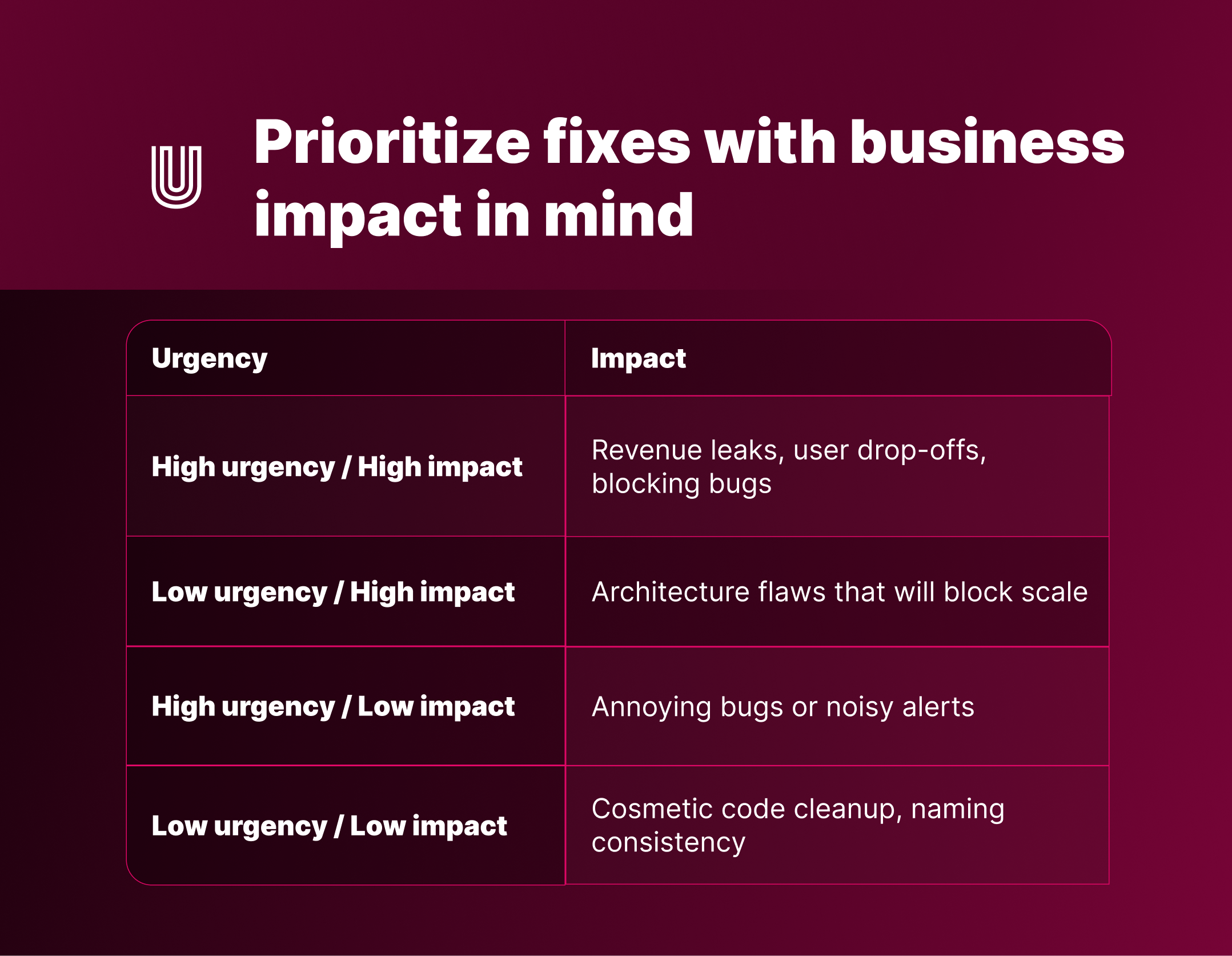 Prioritize fixes with business impact in mind

| Urgency | Impact |
|---|---|
| High urgency / High impact | Revenue leaks, user drop-offs, blocking bugs |
| Low urgency / High impact | Architecture flaws that will block scale |
| High urgency / Low impact | Annoying bugs or noisy alerts |
| Low urgency / Low impact | Cosmetic code cleanup, naming consistency |